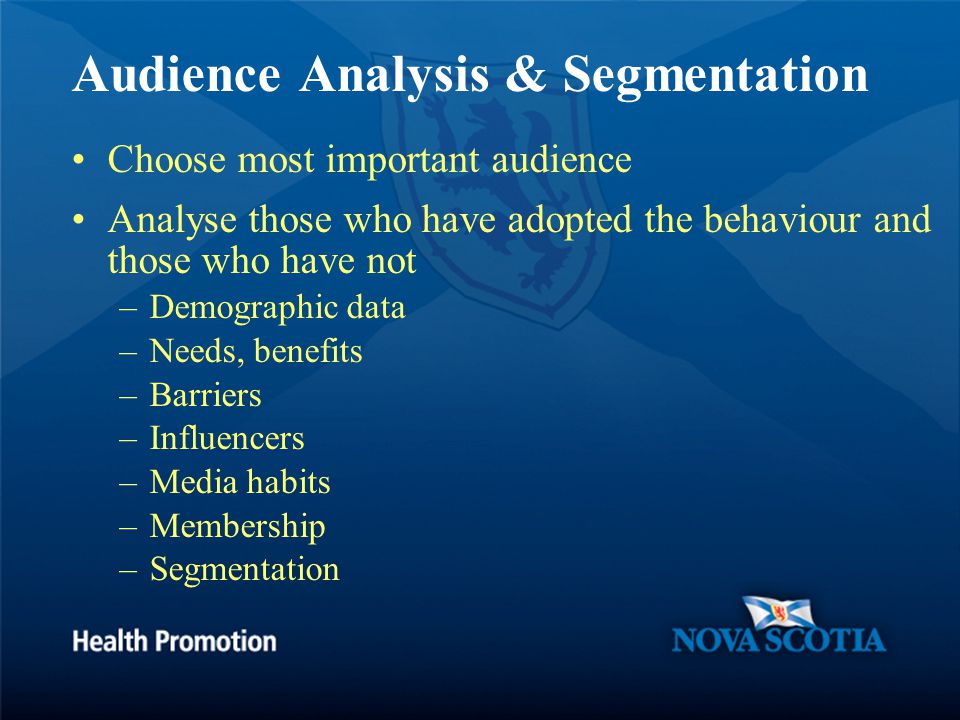 Audience Analysis & Segmentation

• Choose most important audience
• Analyse those who have adopted the behaviour and those who have not
  – Demographic data
  – Needs, benefits
  – Barriers
  – Influencers
  – Media habits
  – Membership
  – Segmentation

Health Promotion

NOVA SCOTIA